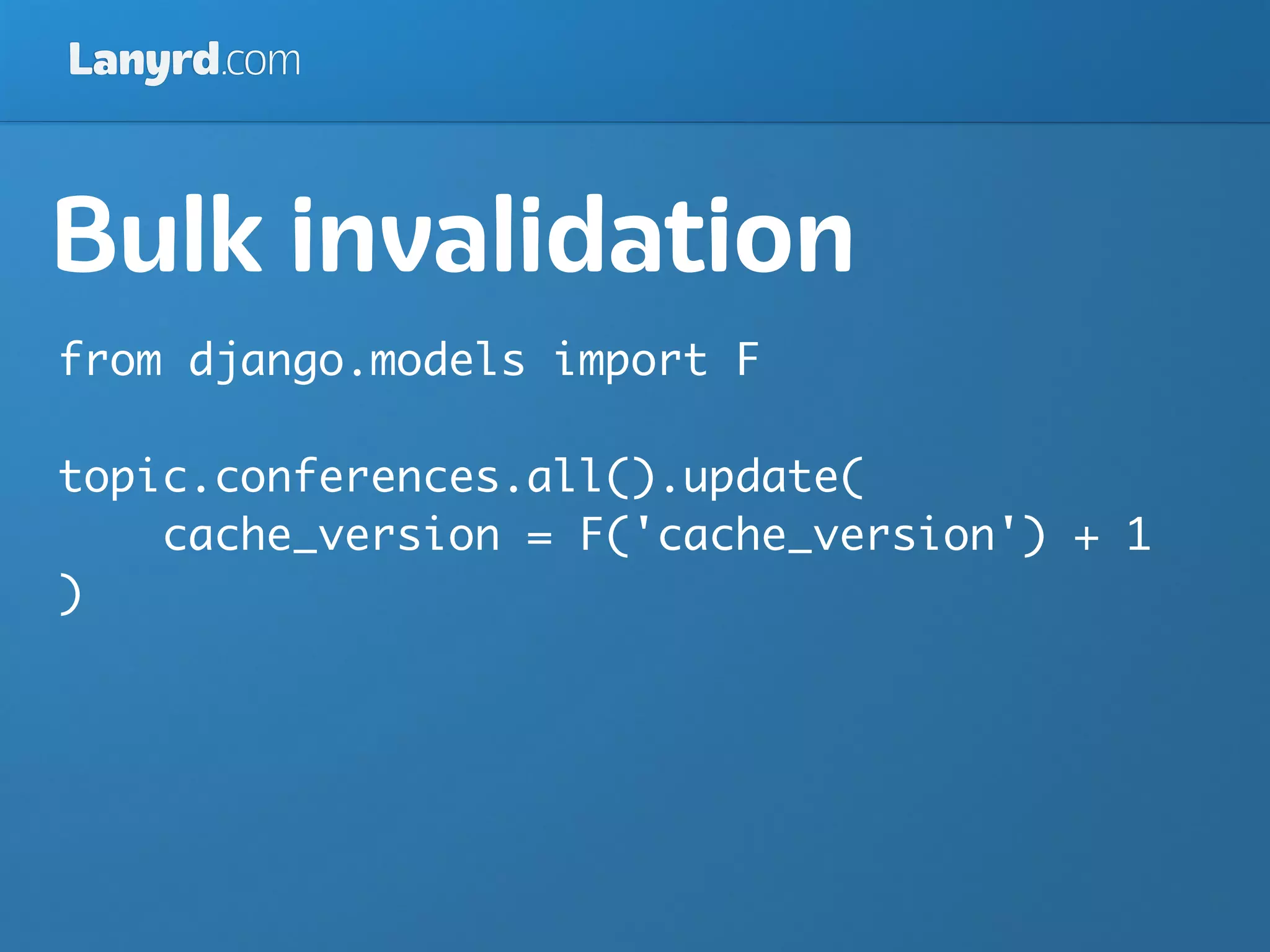 Lanyrd.com

Bulk invalidation

from django.models import F

topic.conferences.all().update(
    cache_version = F('cache_version') + 1
)